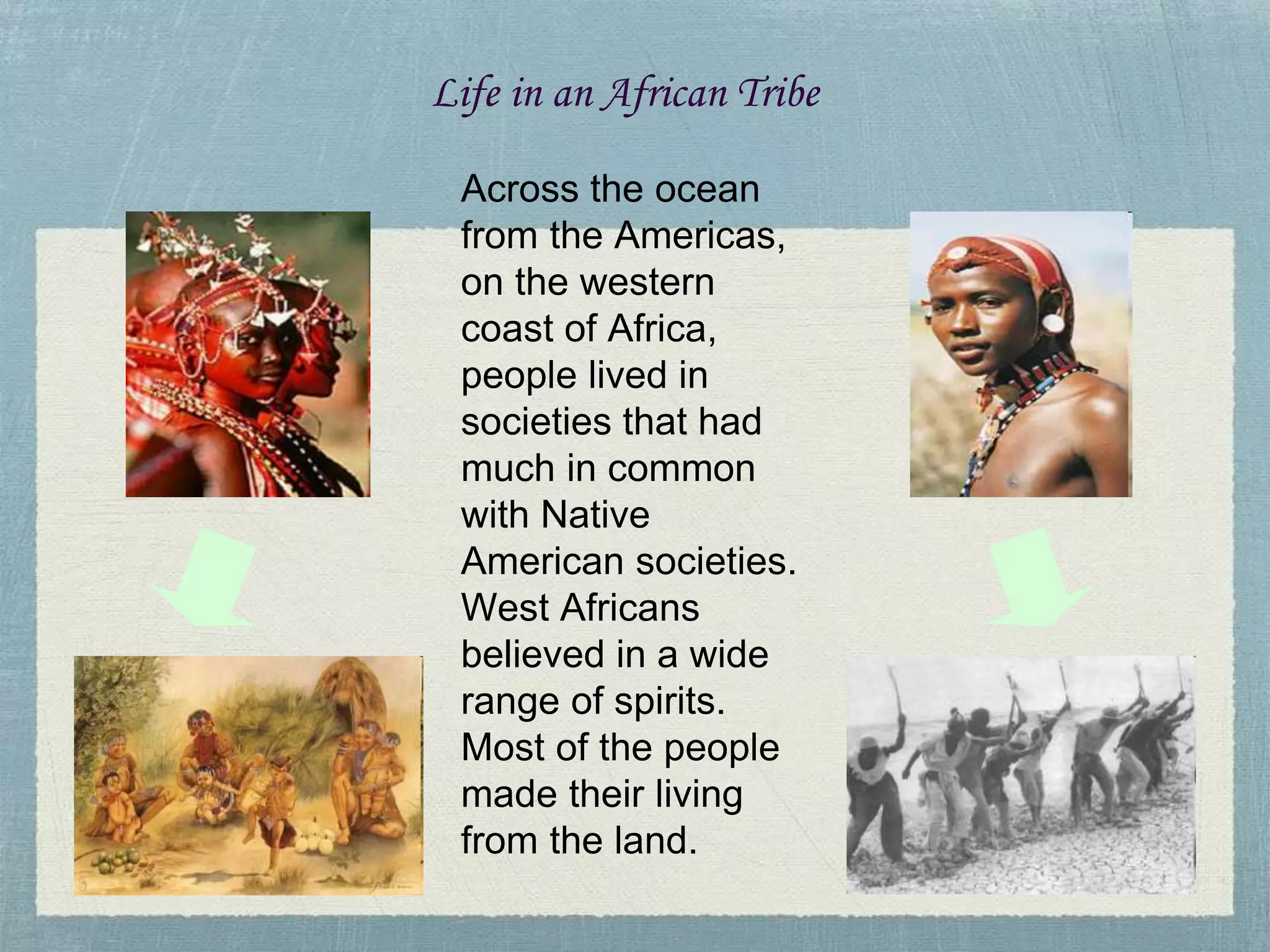 Life in an African Tribe

Across the ocean from the Americas, on the western coast of Africa, people lived in societies that had much in common with Native American societies. West Africans believed in a wide range of spirits. Most of the people made their living from the land.